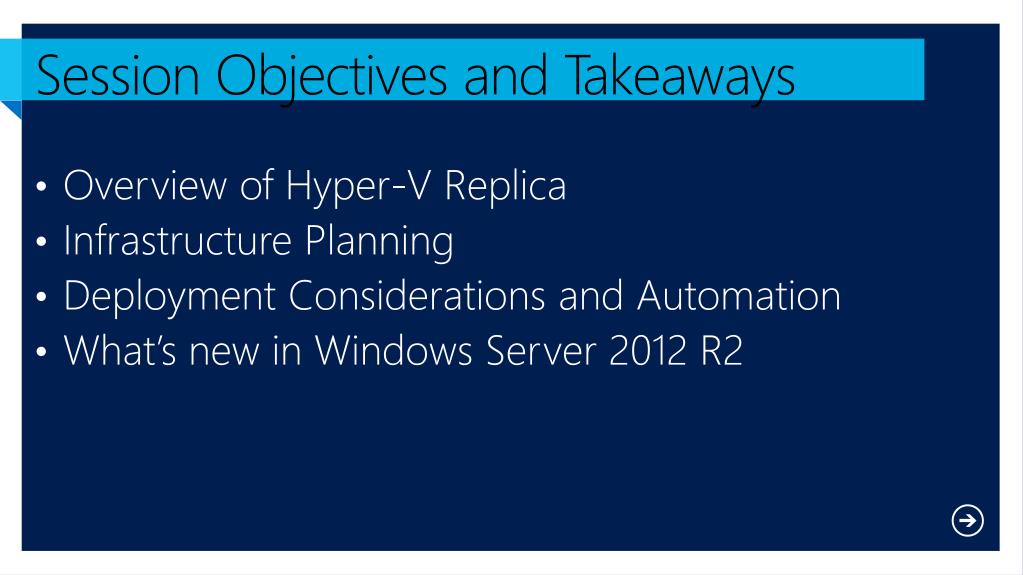 Session Objectives and Takeaways

• Overview of Hyper-V Replica
• Infrastructure Planning
• Deployment Considerations and Automation
• What's new in Windows Server 2012 R2